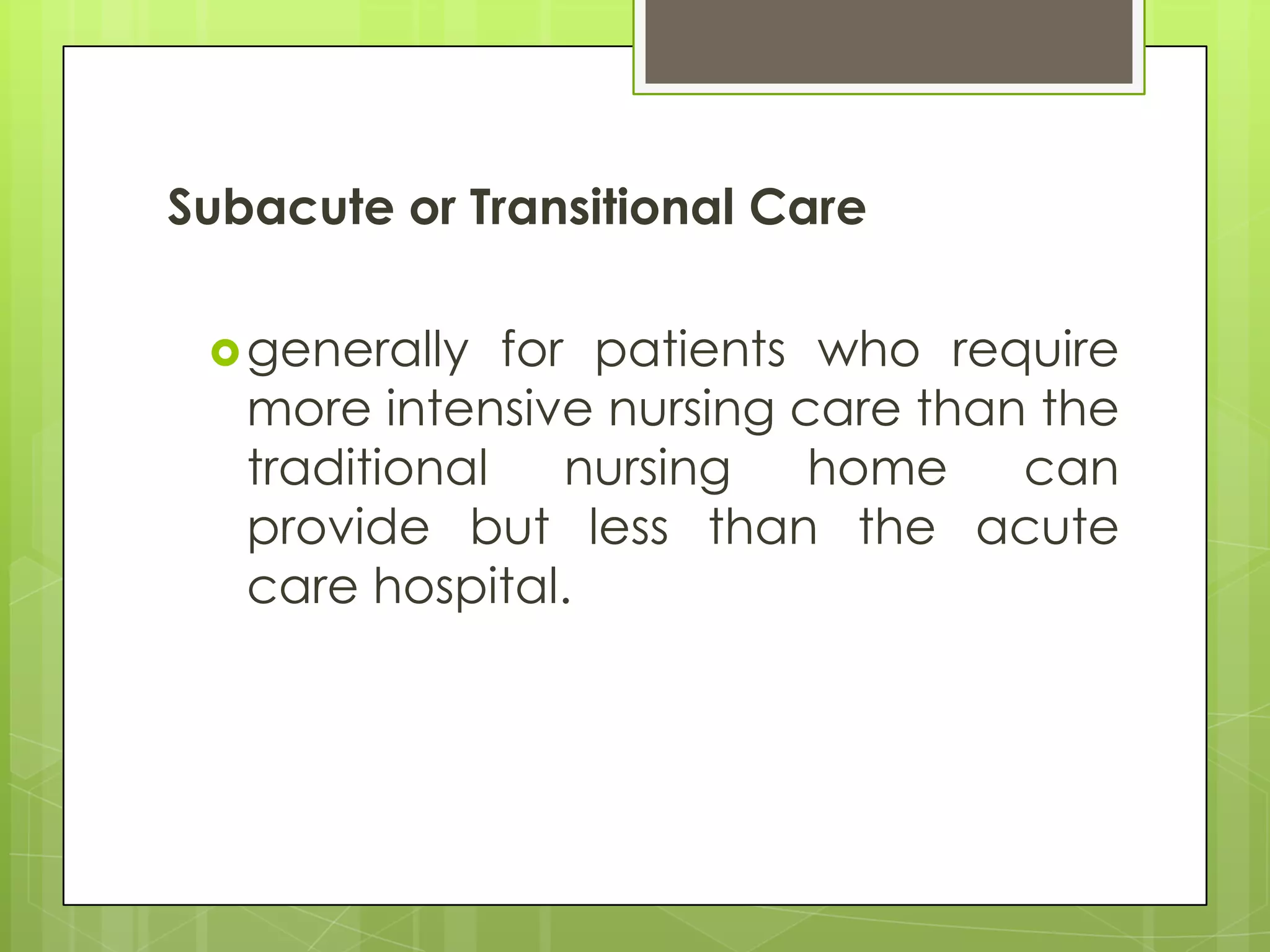 Subacute or Transitional Care

generally for patients who require more intensive nursing care than the traditional nursing home can provide but less than the acute care hospital.